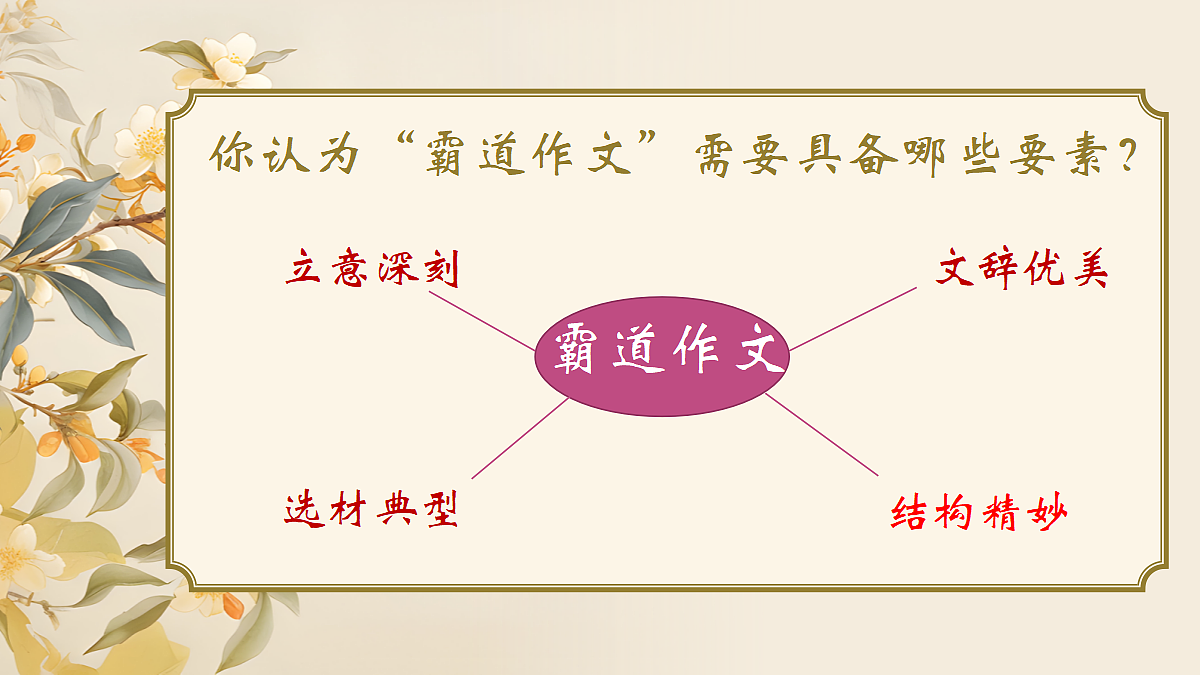 你认为“霸道作文”需要具备哪些要素？

立意深刻

文辞优美

霸道作文

选材典型

结构精妙